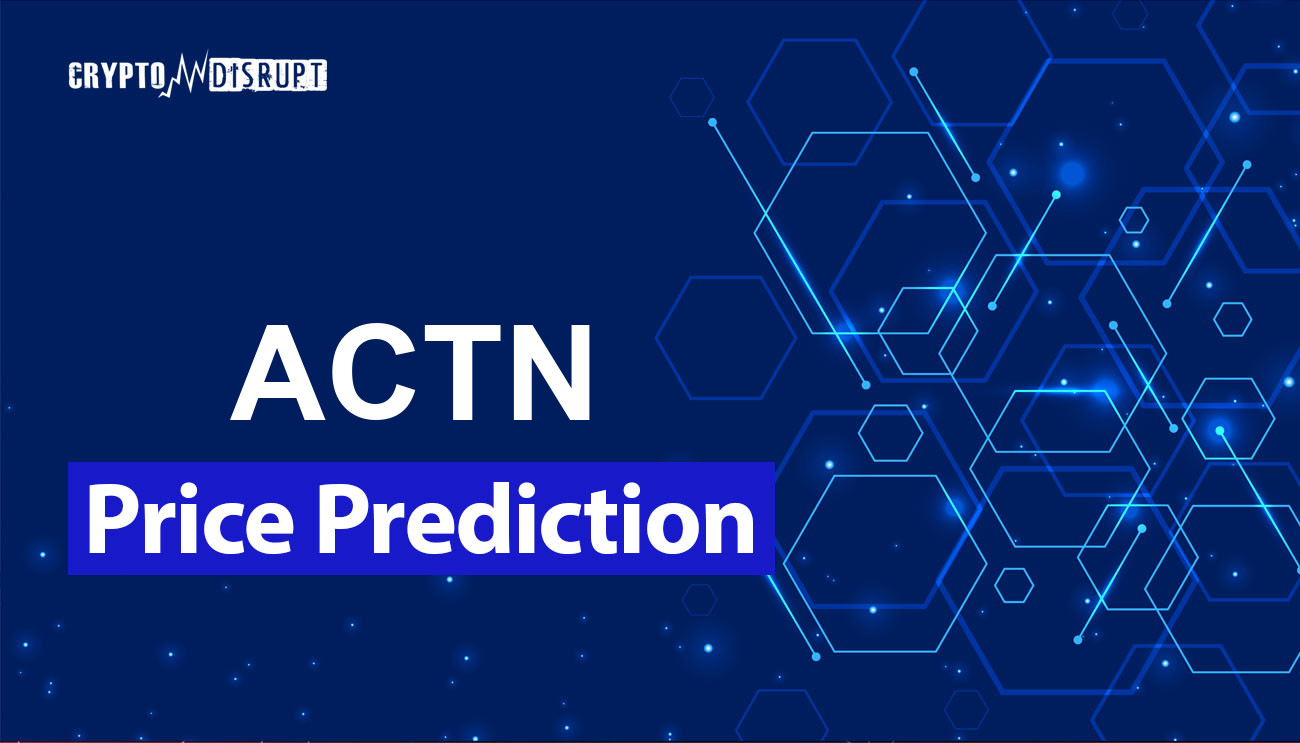 CRYPTO DISRUPT

ACTN

Price Prediction